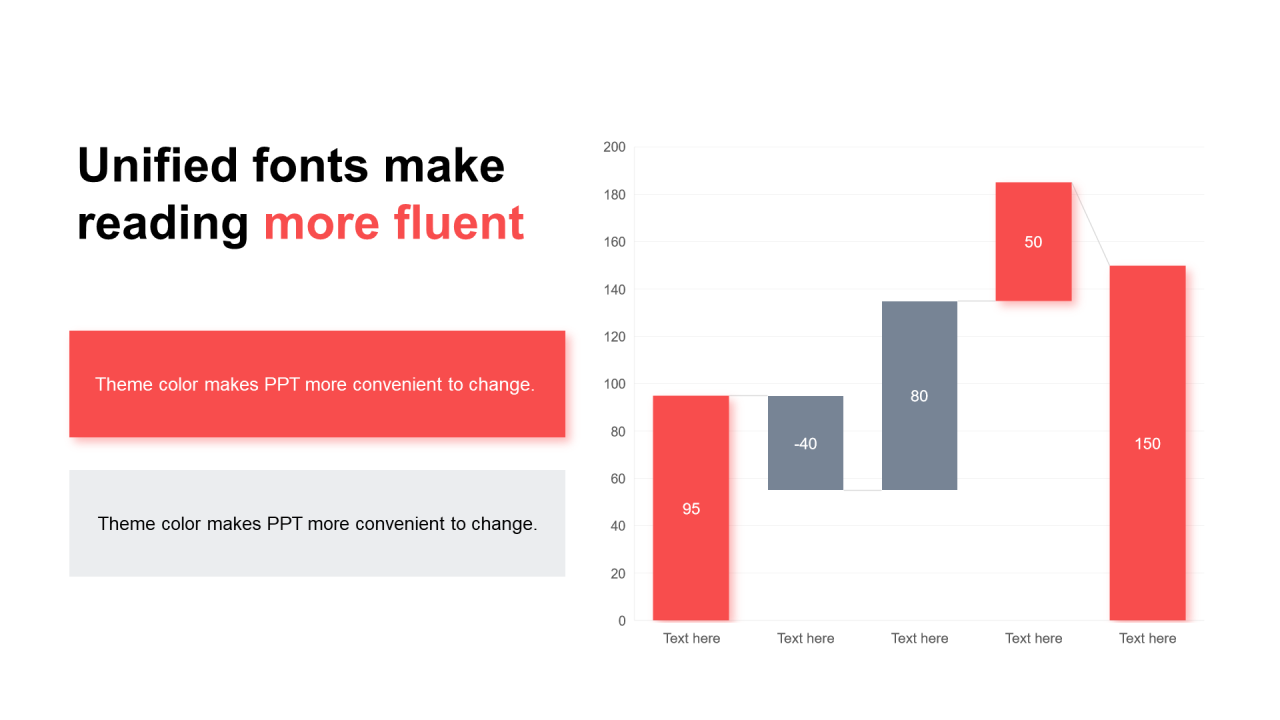 Unified fonts make reading more fluent

Theme color makes PPT more convenient to change.

Theme color makes PPT more convenient to change.

200
180
160
140
120
100
80
60
40
20
0

95
-40
80
50
150

Text here
Text here
Text here
Text here
Text here